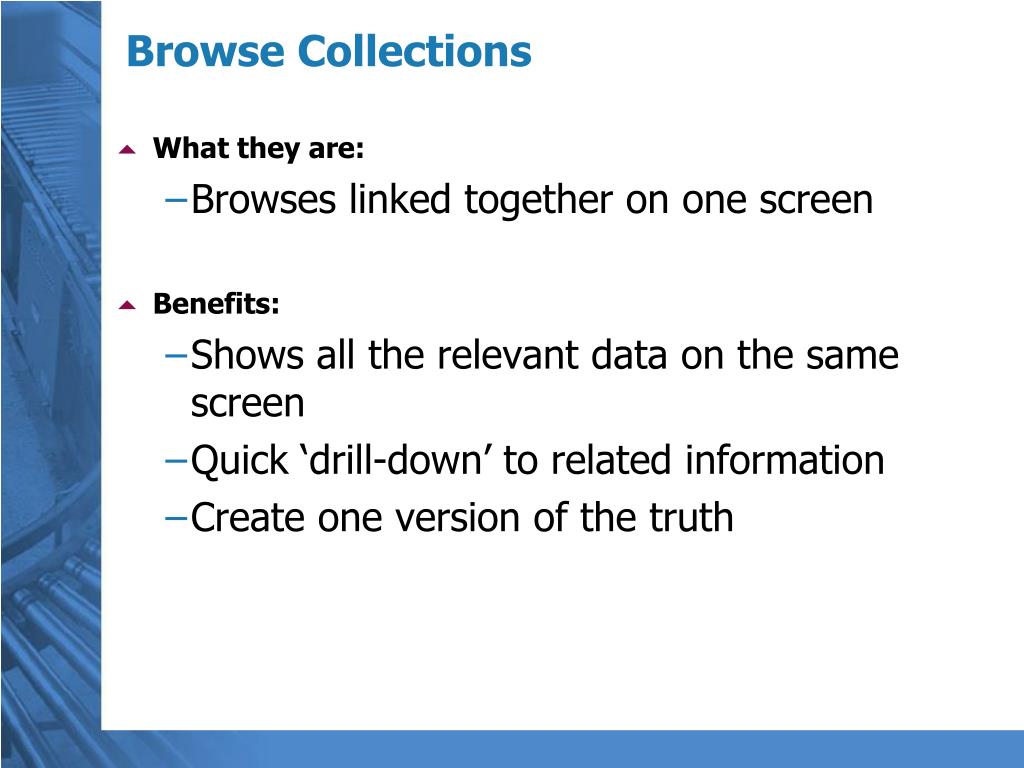 Browse Collections

What they are:
–Browses linked together on one screen

Benefits:
–Shows all the relevant data on the same screen
–Quick ‘drill-down’ to related information
–Create one version of the truth